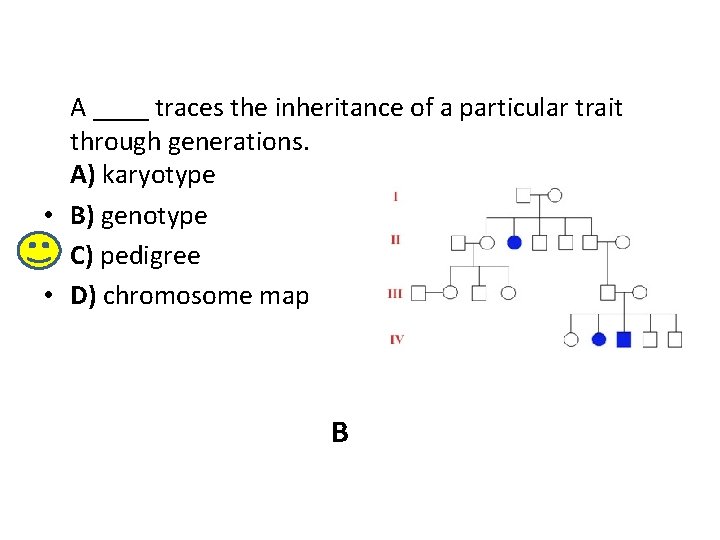 A ____ traces the inheritance of a particular trait through generations.
A) karyotype
• B) genotype
C) pedigree
• D) chromosome map

I
II
III
IV

B